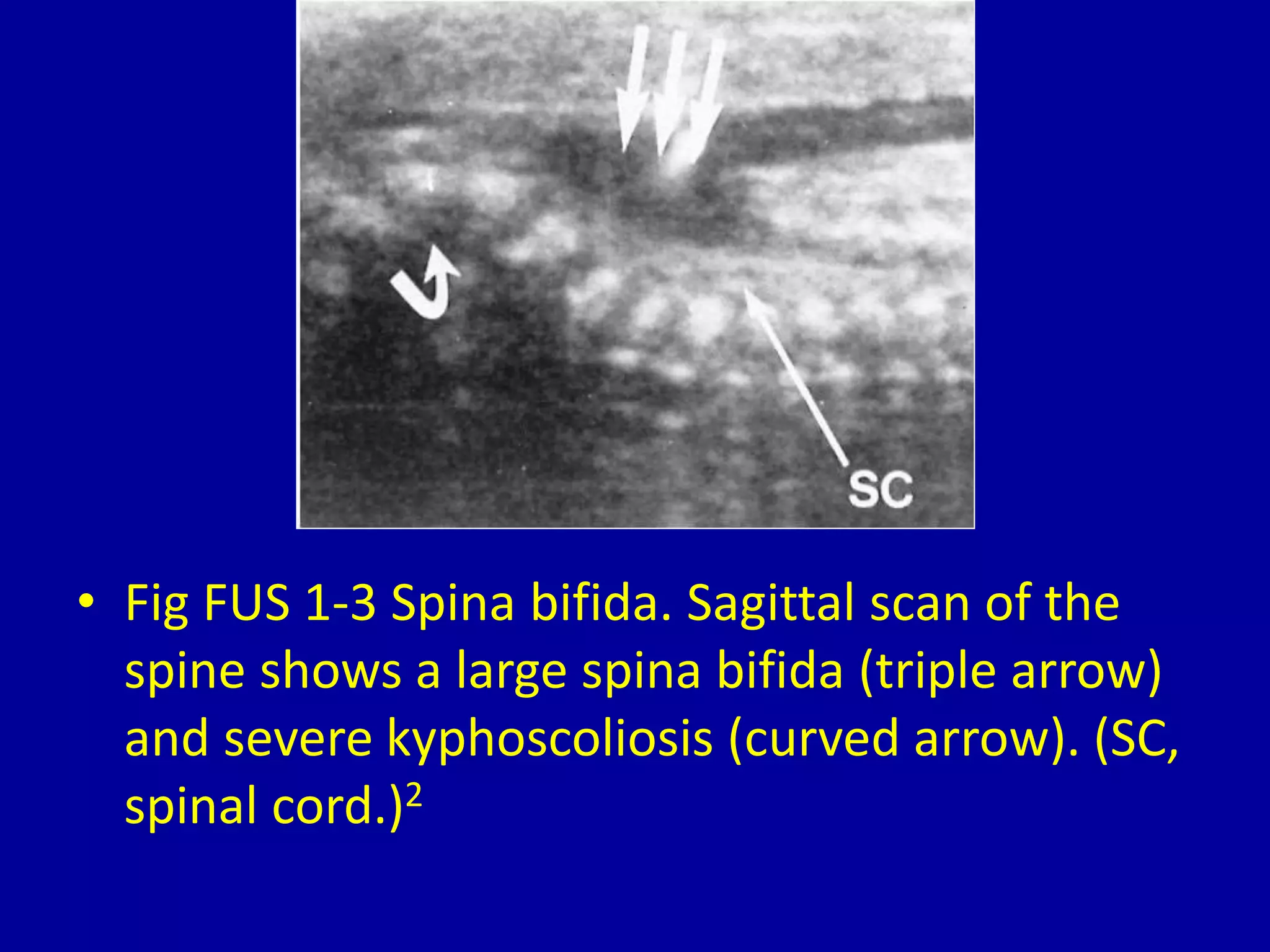 SC

• Fig FUS 1-3 Spina bifida. Sagittal scan of the spine shows a large spina bifida (triple arrow) and severe kyphoscoliosis (curved arrow). (SC, spinal cord.)$^2$